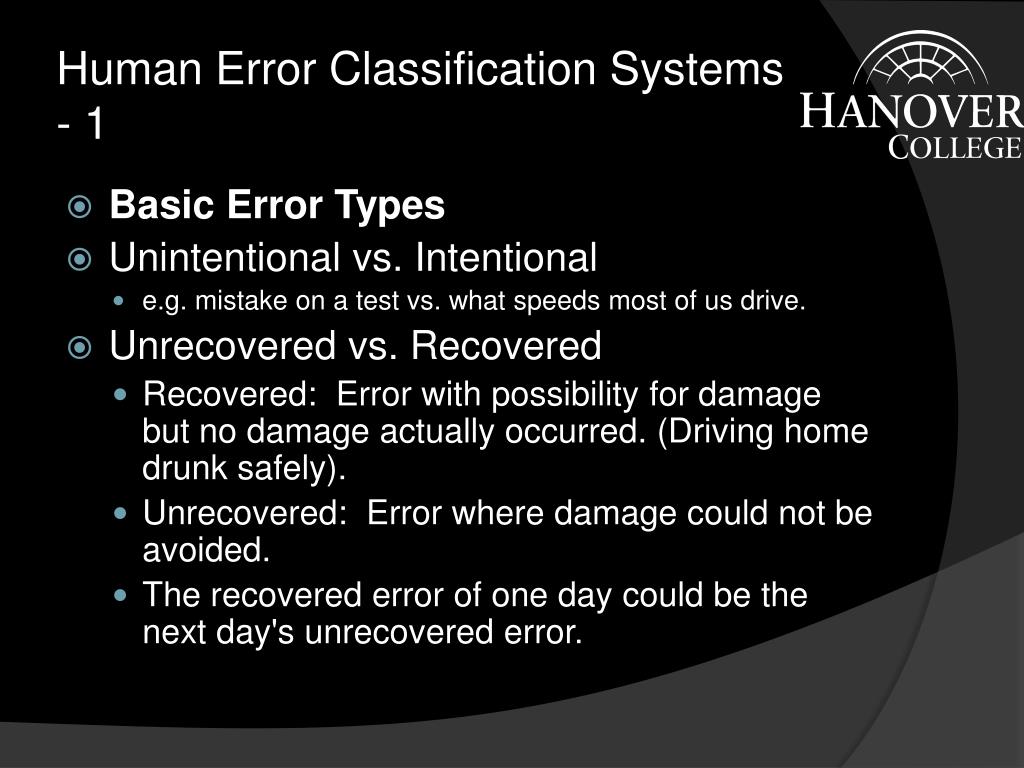 Human Error Classification Systems - 1

HANOVER COLLEGE

Basic Error Types

Unintentional vs. Intentional

e.g. mistake on a test vs. what speeds most of us drive.

Unrecovered vs. Recovered

Recovered: Error with possibility for damage but no damage actually occurred. (Driving home drunk safely).

Unrecovered: Error where damage could not be avoided.

The recovered error of one day could be the next day's unrecovered error.